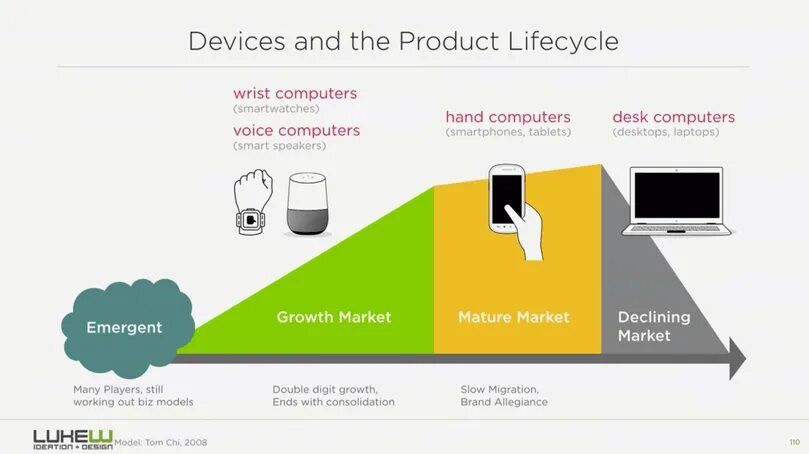 Devices and the Product Lifecycle

wrist computers
(smartwatches)

voice computers
(smart speakers)

hand computers
(smartphones, tablets)

desk computers
(desktops, laptops)

Emergent

Growth Market

Mature Market

Declining Market

Many Players, still working out biz models

Double digit growth, Ends with consolidation

Slow Migration, Brand Allegiance

LUKEW IDEATION + DESIGN

Model: Tom Chi, 2008

110